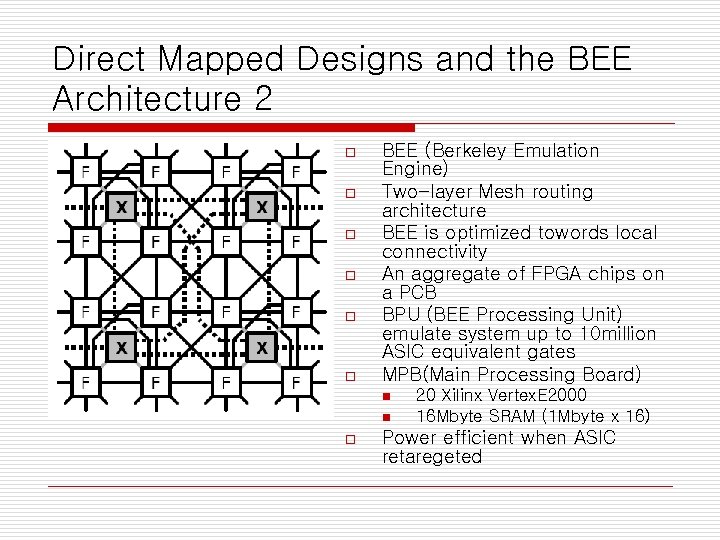 Direct Mapped Designs and the BEE Architecture 2

F F F F
X X
F F F F
F F F F
X X
F F F F

BEE (Berkeley Emulation Engine)

Two-layer Mesh routing architecture

BEE is optimized towords local connectivity

An aggregate of FPGA chips on a PCB

BPU (BEE Processing Unit) emulate system up to 10million ASIC equivalent gates

MPB(Main Processing Board)

20 Xilinx VertexE2000

16Mbyte SRAM (1Mbyte x 16)

Power efficient when ASIC retaregeted